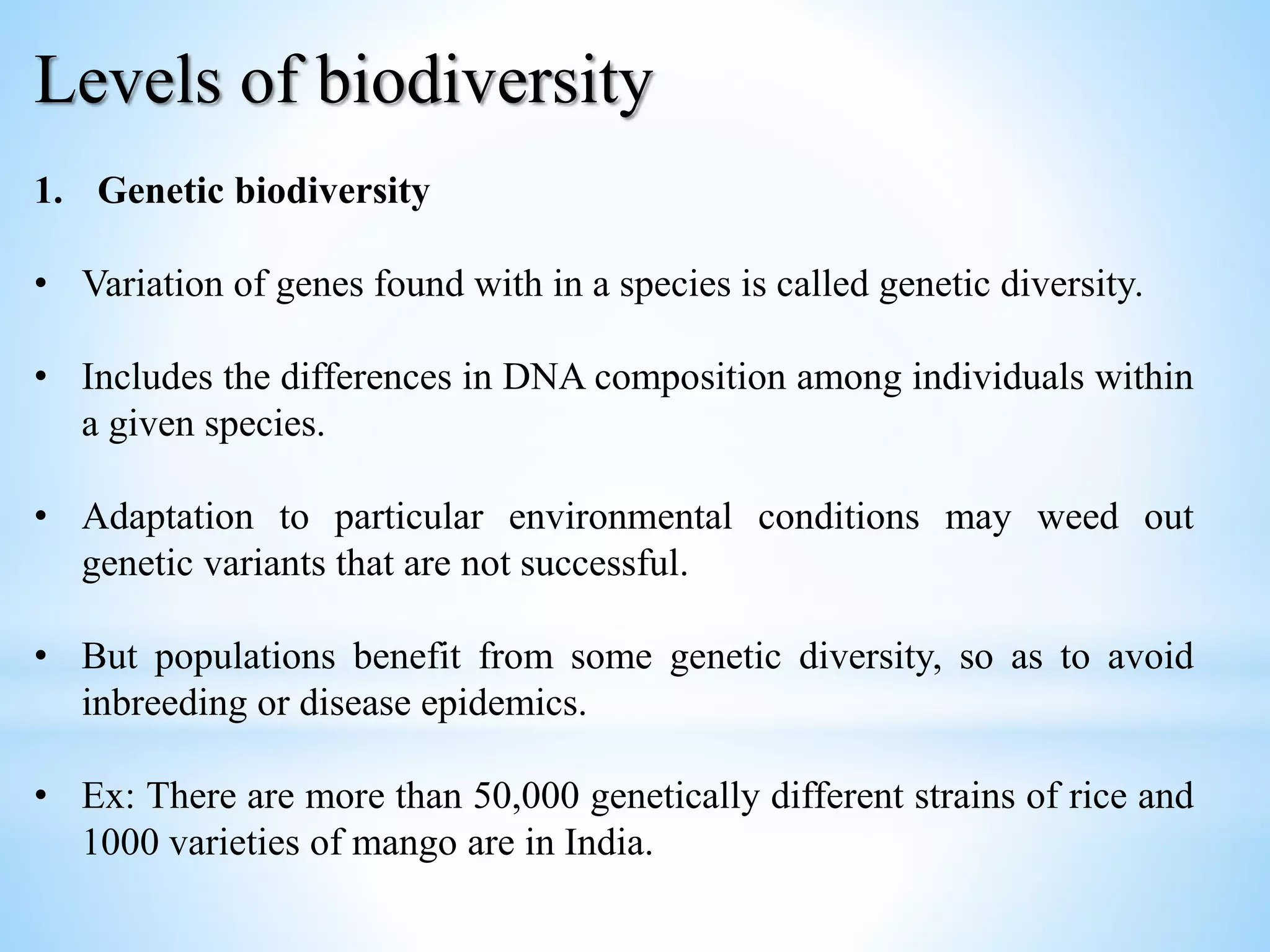 Levels of biodiversity

1. Genetic biodiversity

• Variation of genes found with in a species is called genetic diversity.

• Includes the differences in DNA composition among individuals within a given species.

• Adaptation to particular environmental conditions may weed out genetic variants that are not successful.

• But populations benefit from some genetic diversity, so as to avoid inbreeding or disease epidemics.

• Ex: There are more than 50,000 genetically different strains of rice and 1000 varieties of mango are in India.